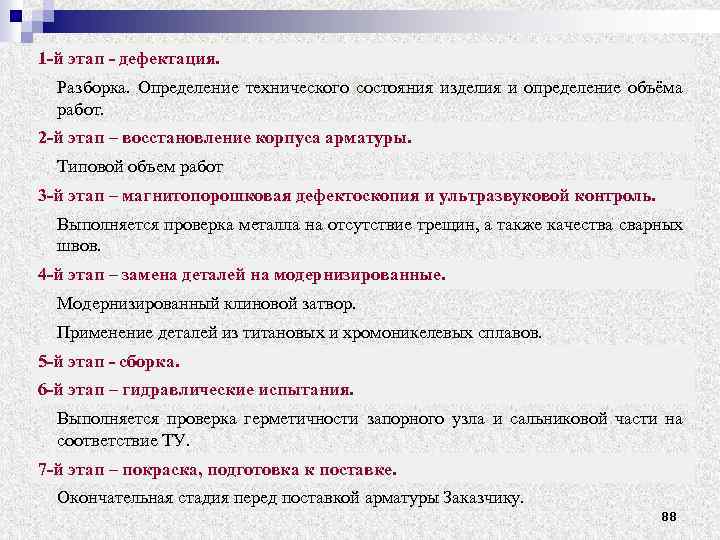 1-й этап - дефектация.

Разборка. Определение технического состояния изделия и определение объёма работ.

2-й этап – восстановление корпуса арматуры.

Типовой объем работ

3-й этап – магнитопорошковая дефектоскопия и ультразвуковой контроль.

Выполняется проверка металла на отсутствие трещин, а также качества сварных швов.

4-й этап – замена деталей на модернизированные.

Модернизированный клиновой затвор.

Применение деталей из титановых и хромоникелевых сплавов.

5-й этап - сборка.

6-й этап – гидравлические испытания.

Выполняется проверка герметичности запорного узла и сальниковой части на соответствие ТУ.

7-й этап – покраска, подготовка к поставке.

Окончательная стадия перед поставкой арматуры Заказчику.

88